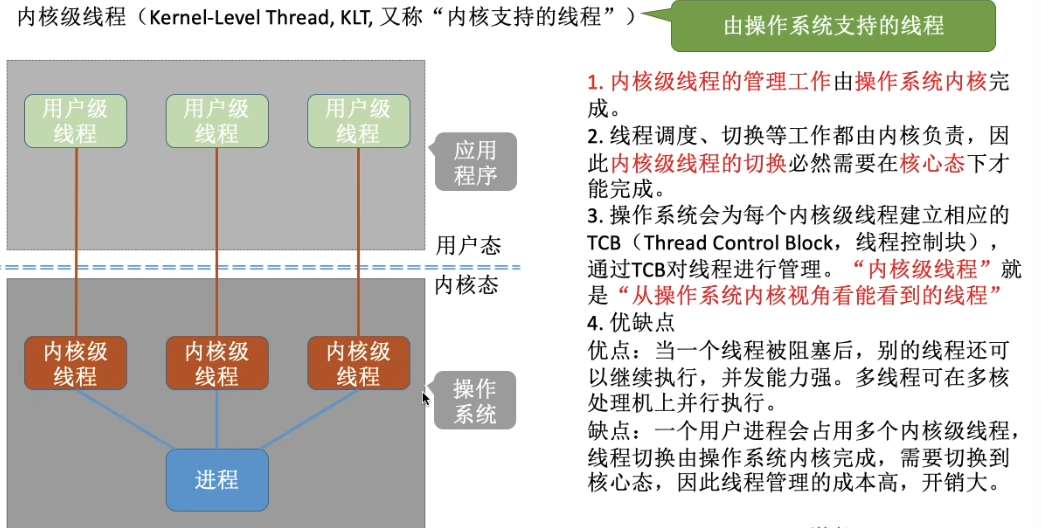 内核级线程（Kernel-Level Thread, KLT, 又称“内核支持的线程”）

由操作系统支持的线程

用户级线程

用户级线程

用户级线程

应用程序

用户态

内核态

内核级线程

内核级线程

内核级线程

操作系统

进程

1. 内核级线程的管理工作由操作系统内核完成。

2. 线程调度、切换等工作都由内核负责，因此内核级线程的切换必然需要在核心态下才能完成。

3. 操作系统会为每个内核级线程建立相应的TCB（Thread Control Block，线程控制块），通过TCB对线程进行管理。“内核级线程”就是“从操作系统内核视角看能看到的线程”

4. 优缺点

优点：当一个线程被阻塞后，别的线程还可以继续执行，并发能力强。多线程可在多核处理机上并行执行。

缺点：一个用户进程会占用多个内核级线程，线程切换由操作系统内核完成，需要切换到核心态，因此线程管理的成本高，开销大。